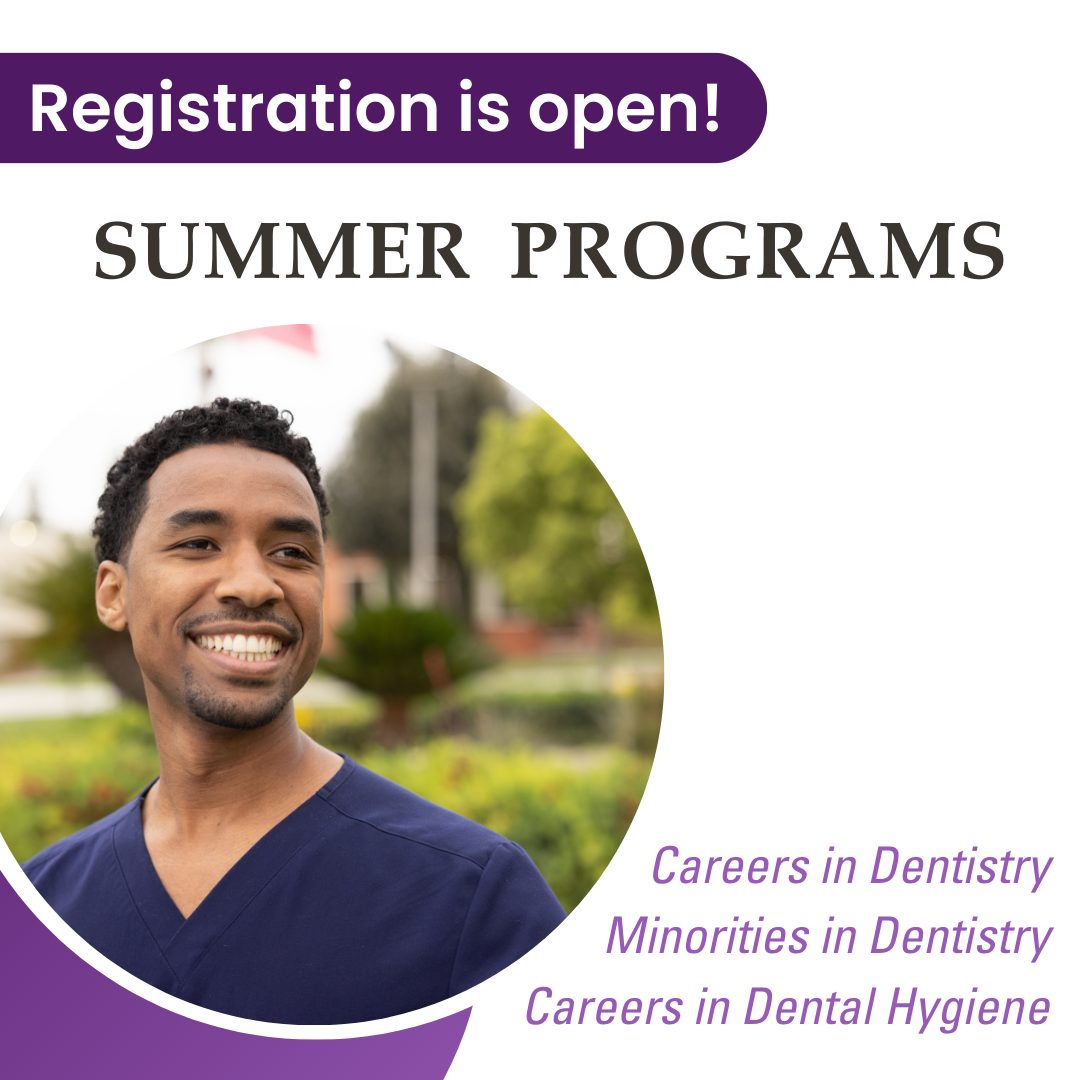 Registration is open!

SUMMER PROGRAMS

Careers in Dentistry
Minorities in Dentistry
Careers in Dental Hygiene